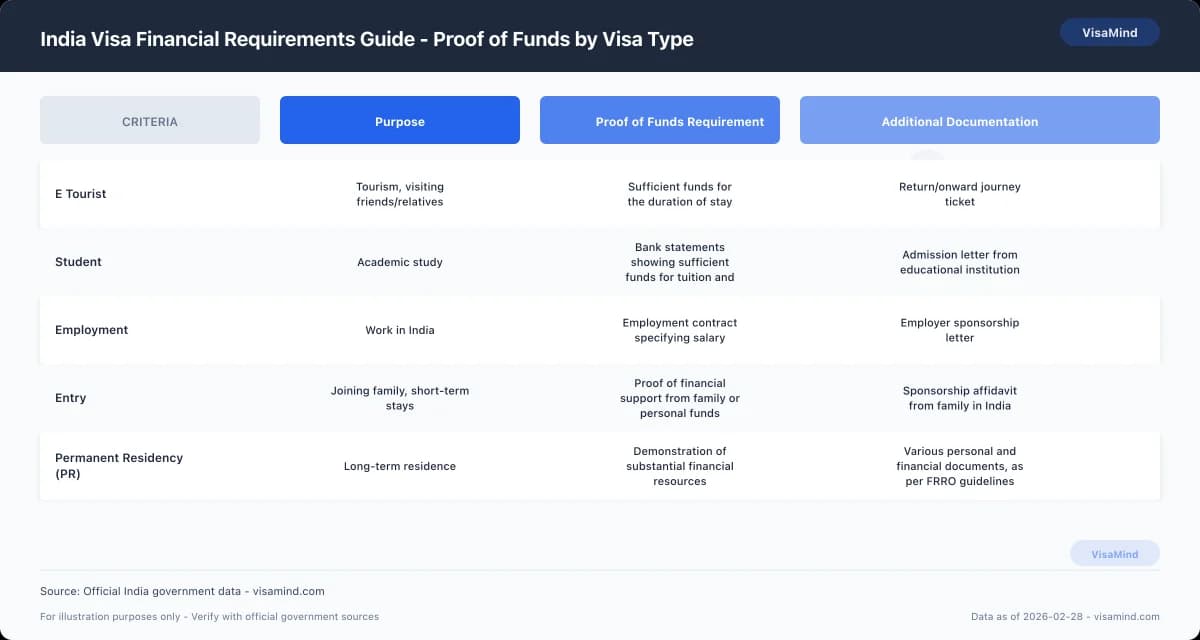 India Visa Financial Requirements Guide - Proof of Funds by Visa Type

VisaMind

| CRITERIA | Purpose | Proof of Funds Requirement | Additional Documentation |
|---|---|---|---|
| E Tourist | Tourism, visiting friends/relatives | Sufficient funds for the duration of stay | Return/onward journey ticket |
| Student | Academic study | Bank statements showing sufficient funds for tuition and | Admission letter from educational institution |
| Employment | Work in India | Employment contract specifying salary | Employer sponsorship letter |
| Entry | Joining family, short-term stays | Proof of financial support from family or personal funds | Sponsorship affidavit from family in India |
| Permanent Residency (PR) | Long-term residence | Demonstration of substantial financial resources | Various personal and financial documents, as per FRRO guidelines |

VisaMind

Source: Official India government data - visamind.com

For illustration purposes only - Verify with official government sources

Data as of 2026-02-28 - visamind.com